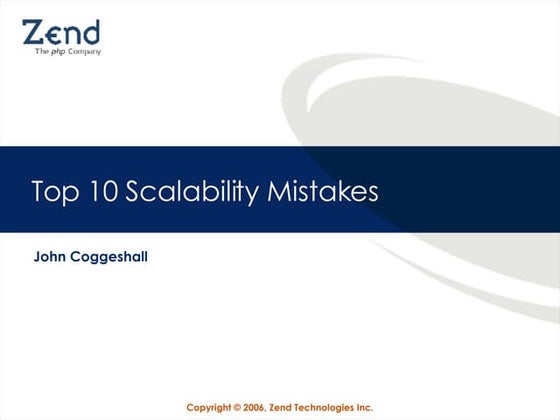 Zend
The php Company

Top 10 Scalability Mistakes

John Coggeshall

Copyright © 2006, Zend Technologies Inc.